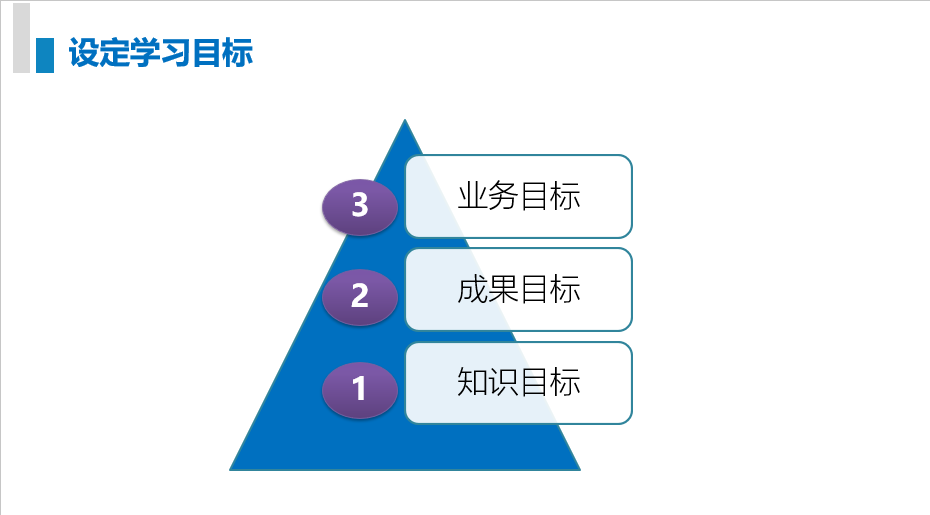 设定学习目标

3 业务目标

2 成果目标

1 知识目标